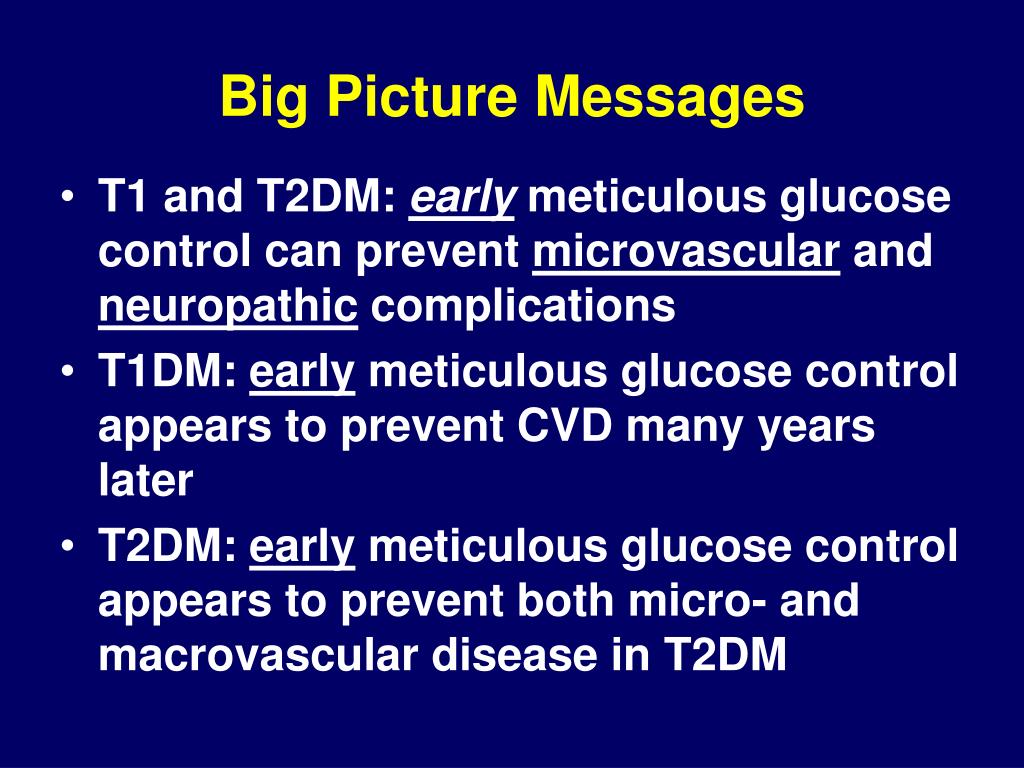 Big Picture Messages

• T1 and T2DM: early meticulous glucose control can prevent microvascular and neuropathic complications

• T1DM: early meticulous glucose control appears to prevent CVD many years later

• T2DM: early meticulous glucose control appears to prevent both micro- and macrovascular disease in T2DM